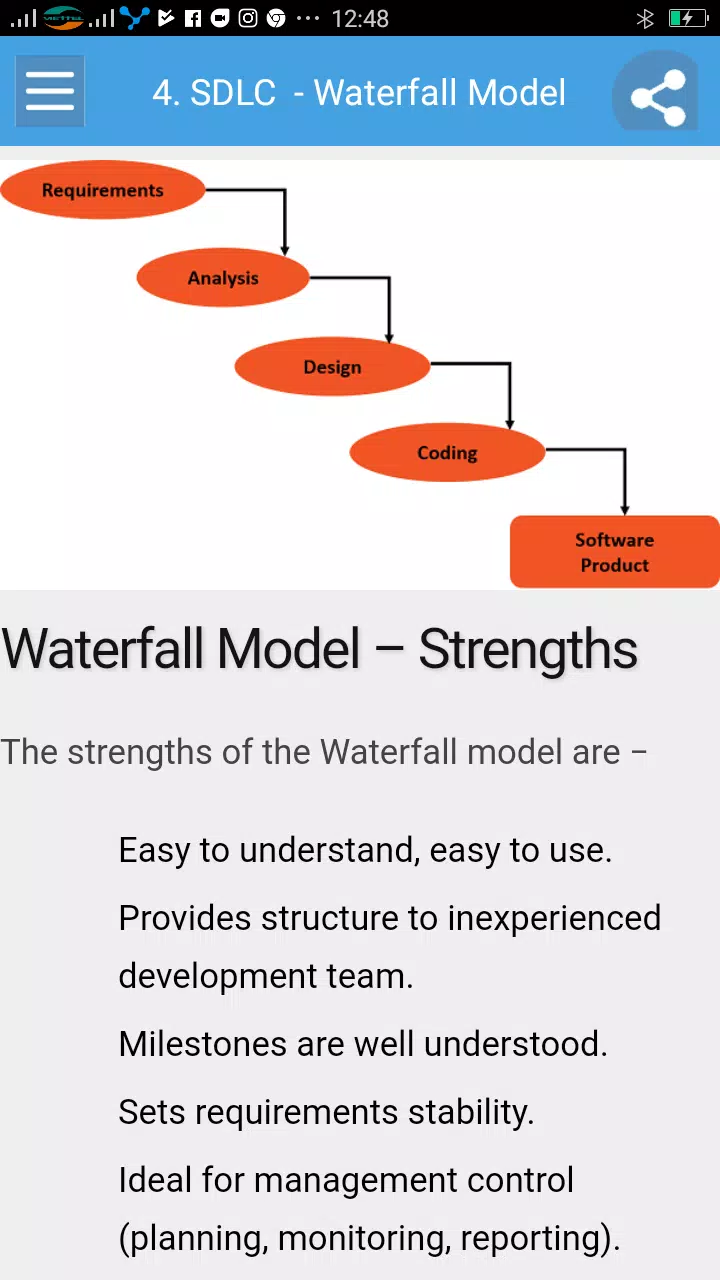 12:48

4. SDLC - Waterfall Model

Requirements

Analysis

Design

Coding

Software Product

Waterfall Model – Strengths

The strengths of the Waterfall model are –

Easy to understand, easy to use.

Provides structure to inexperienced development team.

Milestones are well understood.

Sets requirements stability.

Ideal for management control (planning, monitoring, reporting).